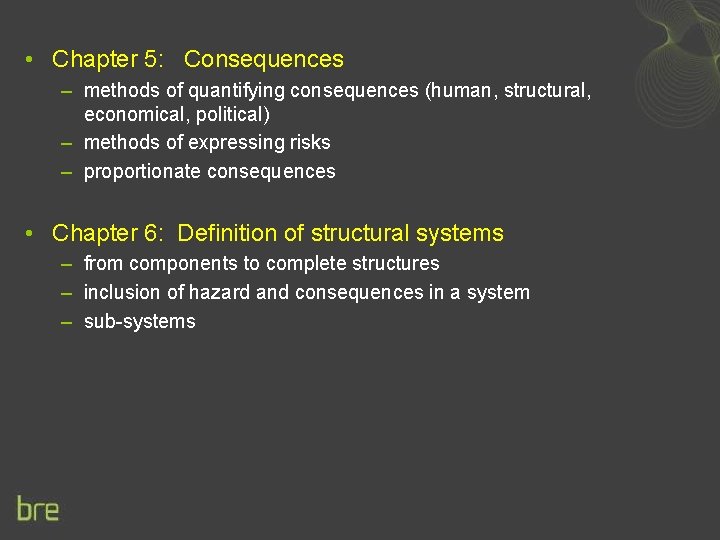 • Chapter 5: Consequences
– methods of quantifying consequences (human, structural, economical, political)
– methods of expressing risks
– proportionate consequences

• Chapter 6: Definition of structural systems
– from components to complete structures
– inclusion of hazard and consequences in a system
– sub-systems

bre